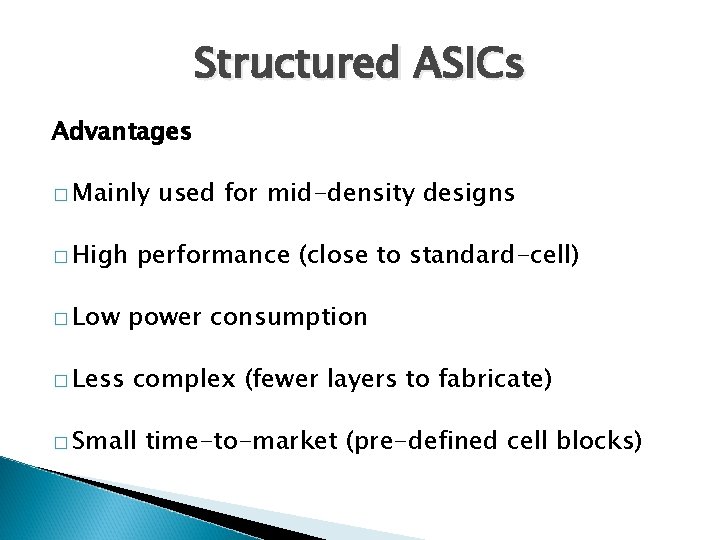 Structured ASICs

Advantages

□ Mainly used for mid-density designs

□ High performance (close to standard-cell)

□ Low power consumption

□ Less complex (fewer layers to fabricate)

□ Small time-to-market (pre-defined cell blocks)